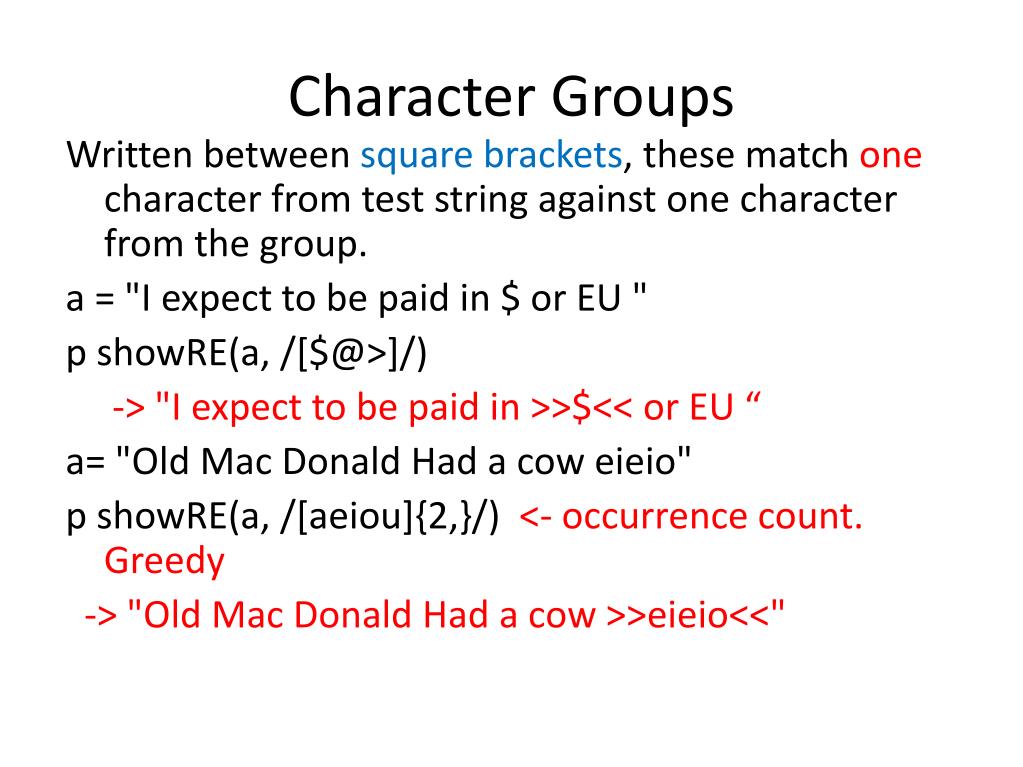 Character Groups

Written between square brackets, these match one character from test string against one character from the group.

a = "I expect to be paid in \$ or EU "

p showRE(a, /[\$@>]/)

-> "I expect to be paid in >>\$<< or EU “

a= "Old Mac Donald Had a cow eieio"

p showRE(a, /[aeiou]{2,}/) <- occurrence count. Greedy

-> "Old Mac Donald Had a cow >>eieio<<"